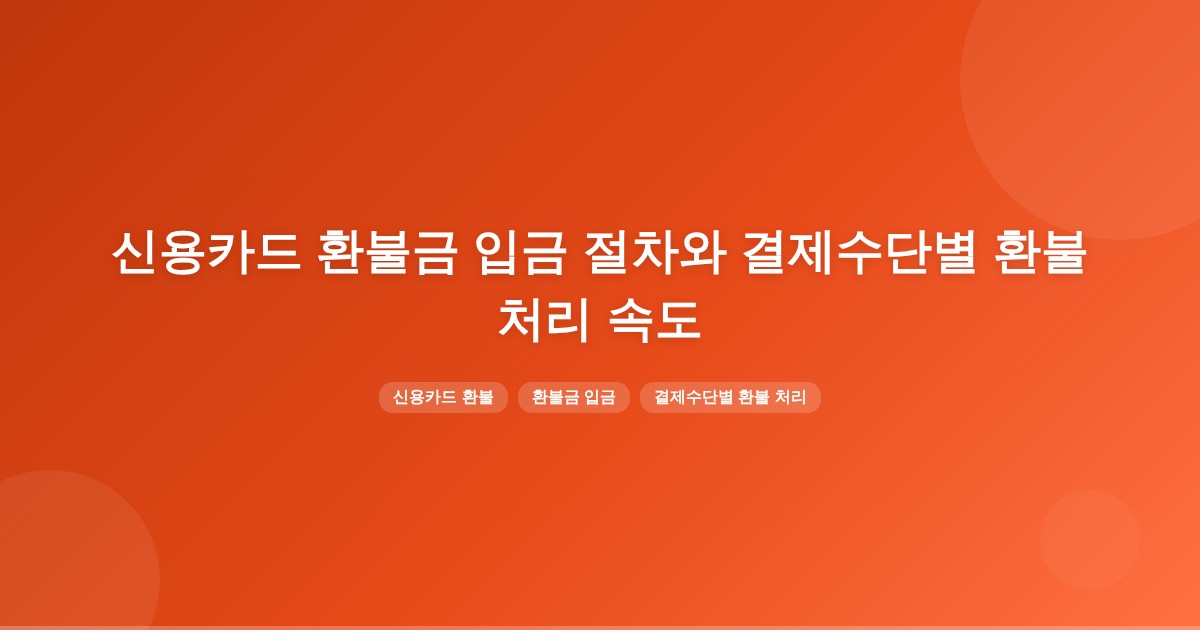 신용카드 환불금 입금 절차와 결제수단별 환불 처리 속도

신용카드 환불

환불금 입금

결제수단별 환불 처리